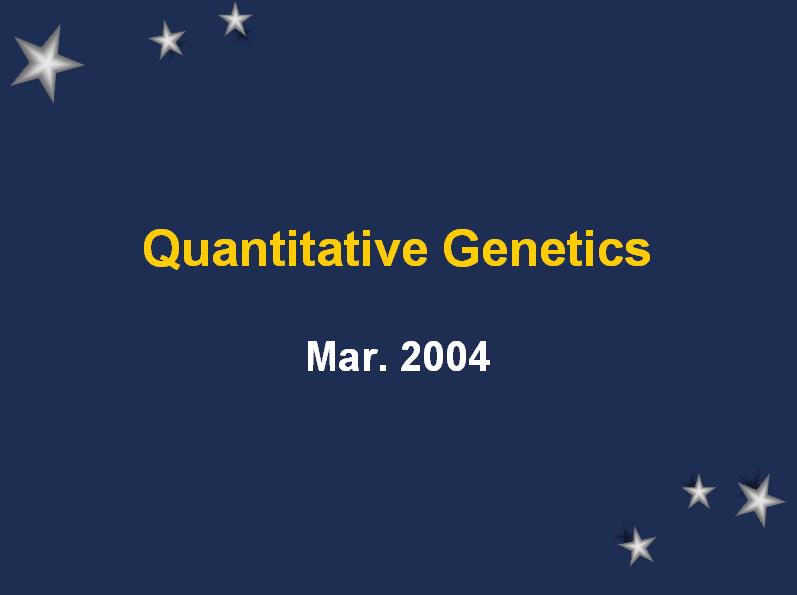 Quantitative Genetics

Mar. 2004